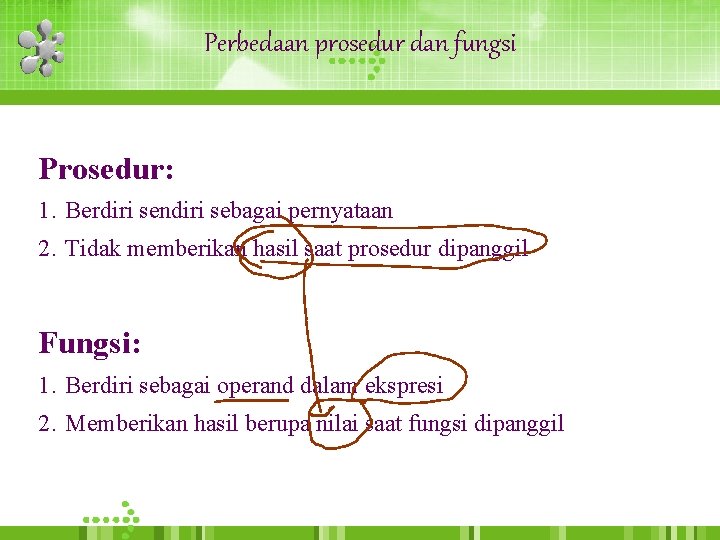 Perbedaan prosedur dan fungsi

Prosedur:

1. Berdiri sendiri sebagai pernyataan
2. Tidak memberikan hasil saat prosedur dipanggil

Fungsi:

1. Berdiri sebagai operand dalam ekspresi
2. Memberikan hasil berupa nilai saat fungsi dipanggil